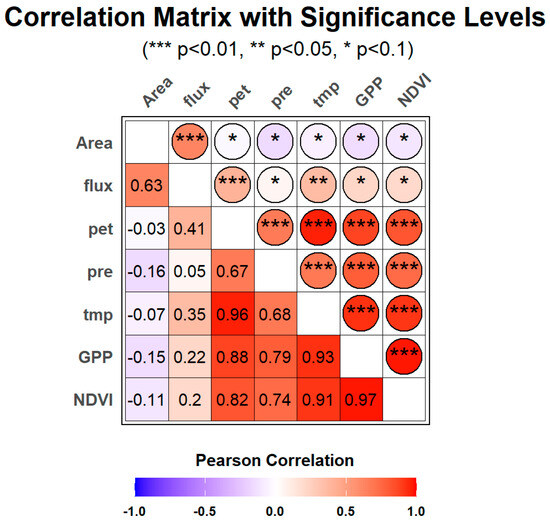 Correlation Matrix with Significance Levels

(*** p<0.01, ** p<0.05, * p<0.1)

| | Area | flux | pet | pre | tmp | GPP | NDVI |
|---|---|---|---|---|---|---|---|
| Area | | *** | * | * | * | * | * |
| flux | 0.63 | | *** | * | ** | * | * |
| pet | -0.03 | 0.41 | | *** | *** | *** | *** |
| pre | -0.16 | 0.05 | 0.67 | | *** | *** | *** |
| tmp | -0.07 | 0.35 | 0.96 | 0.68 | | *** | *** |
| GPP | -0.15 | 0.22 | 0.88 | 0.79 | 0.93 | | *** |
| NDVI | -0.11 | 0.2 | 0.82 | 0.74 | 0.91 | 0.97 | |

Pearson Correlation

-1.0 -0.5 0.0 0.5 1.0